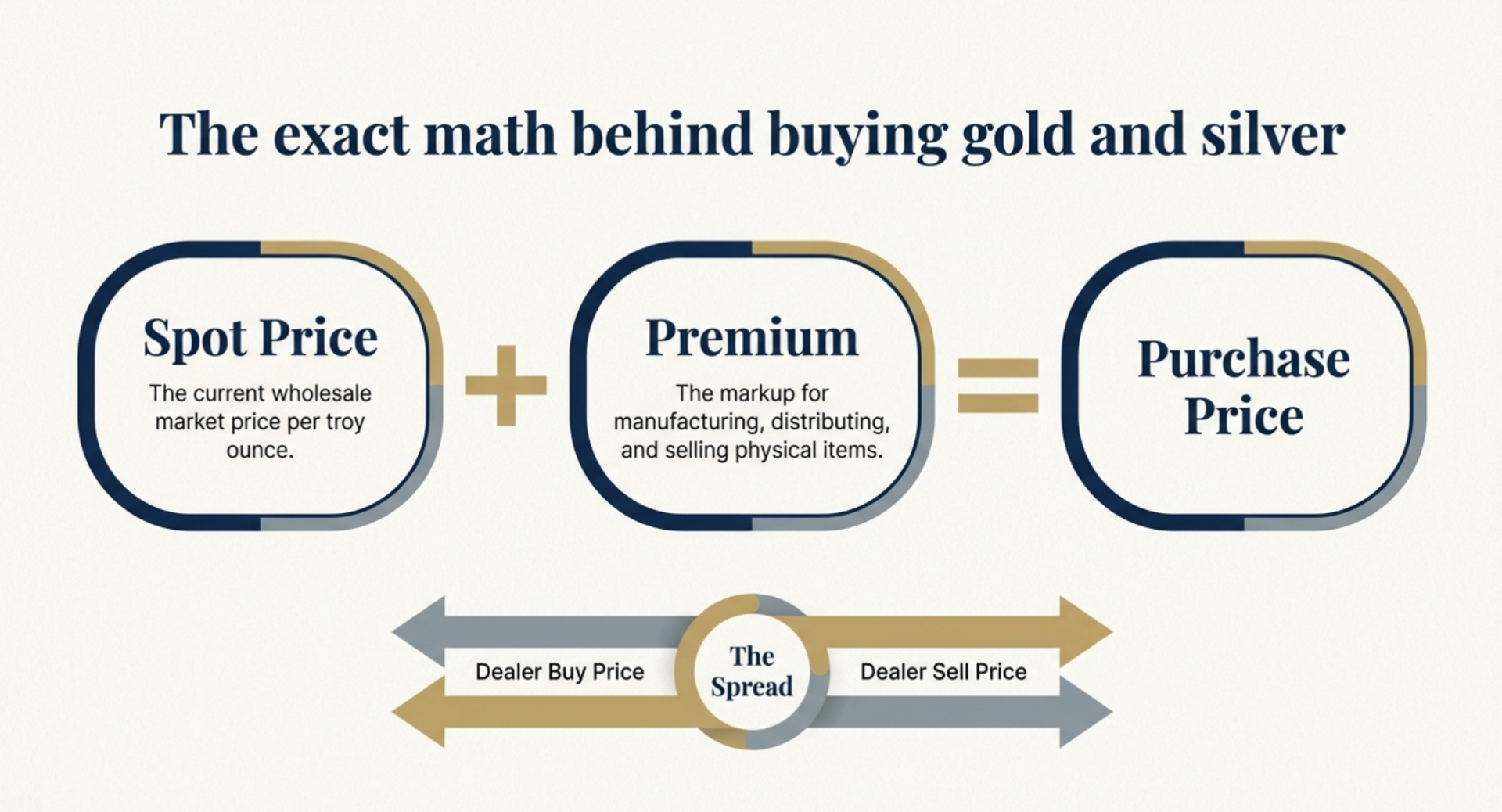 The exact math behind buying gold and silver

Spot Price
The current wholesale market price per troy ounce.

+

Premium
The markup for manufacturing, distributing, and selling physical items.

=

Purchase Price

Dealer Buy Price

The Spread

Dealer Sell Price